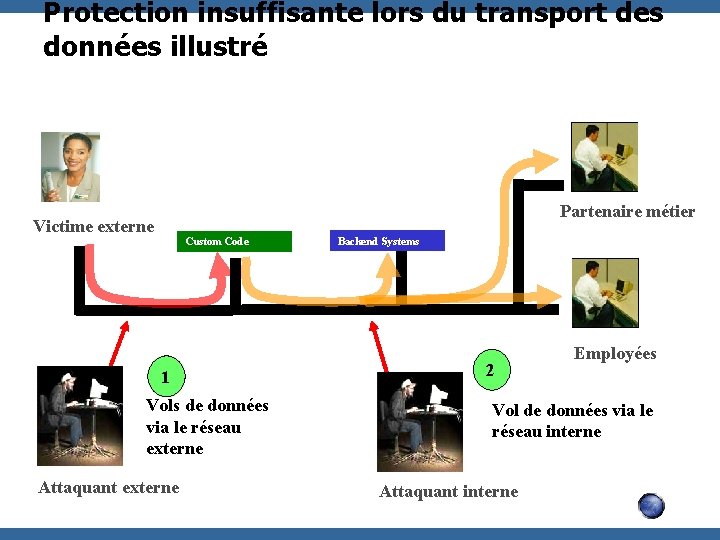 Protection insuffisante lors du transport des données illustré

Victime externe

Custom Code

Backend Systems

Partenaire métier

Employées

1

Vols de données via le réseau externe

Attaquant externe

2

Vol de données via le réseau interne

Attaquant interne